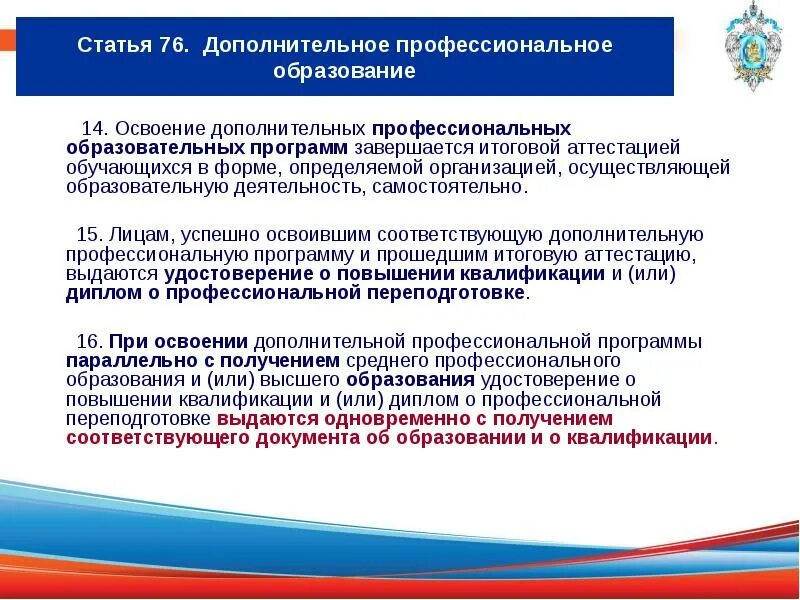 Статья 76. Дополнительное профессиональное образование

14. Освоение дополнительных профессиональных образовательных программ завершается итоговой аттестацией обучающихся в форме, определяемой организацией, осуществляющей образовательную деятельность, самостоятельно.

15. Лицам, успешно освоившим соответствующую дополнительную профессиональную программу и прошедшим итоговую аттестацию, выдаются удостоверение о повышении квалификации и (или) диплом о профессиональной переподготовке.

16. При освоении дополнительной профессиональной программы параллельно с получением среднего профессионального образования и (или) высшего образования удостоверение о повышении квалификации и (или) диплом о профессиональной переподготовке выдаются одновременно с получением соответствующего документа об образовании и о квалификации.